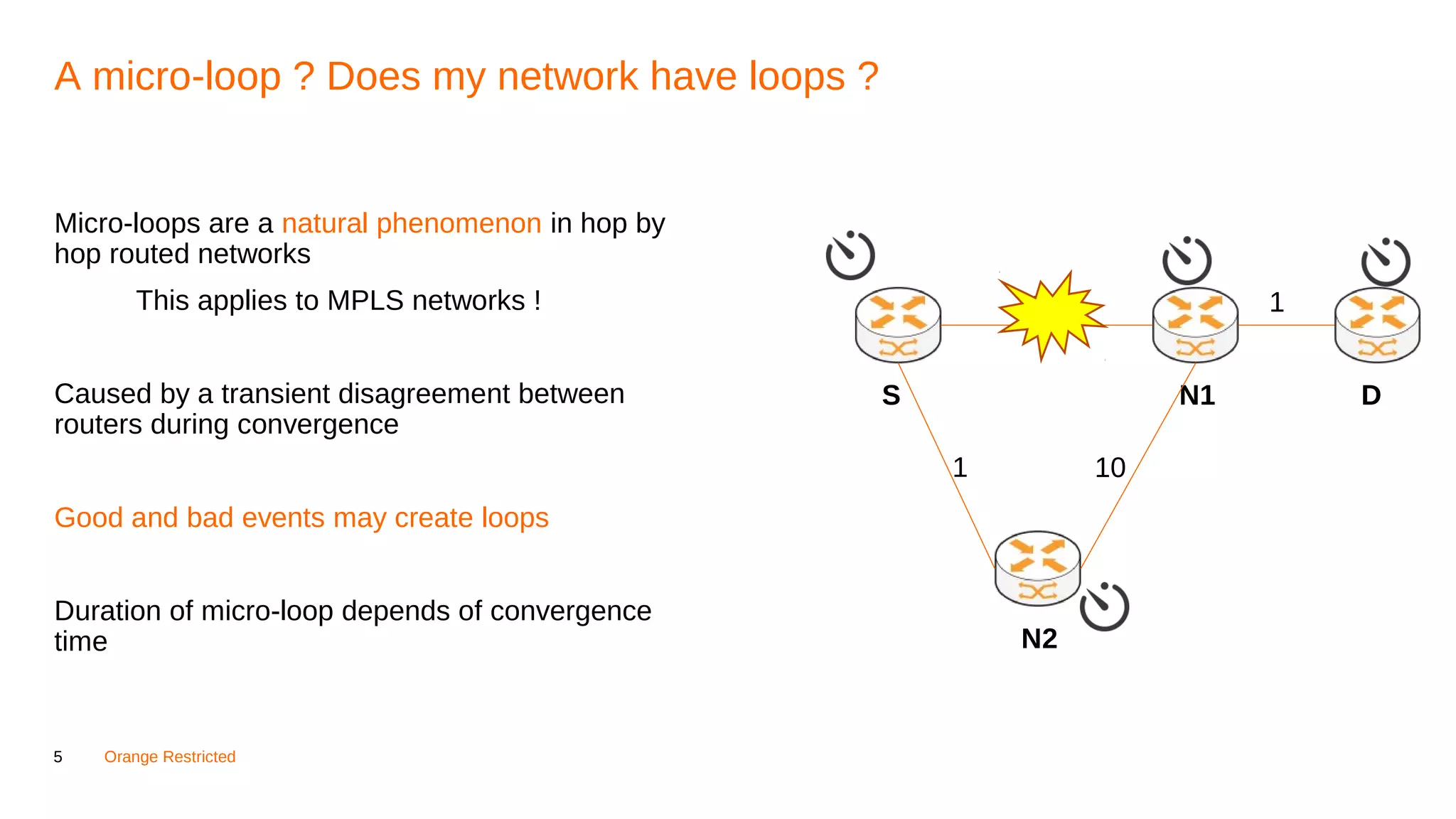 A micro-loop ? Does my network have loops ?

Micro-loops are a natural phenomenon in hop by hop routed networks

This applies to MPLS networks !

Caused by a transient disagreement between routers during convergence

Good and bad events may create loops

Duration of micro-loop depends of convergence time

1

S

N1

D

1

10

N2

5 Orange Restricted